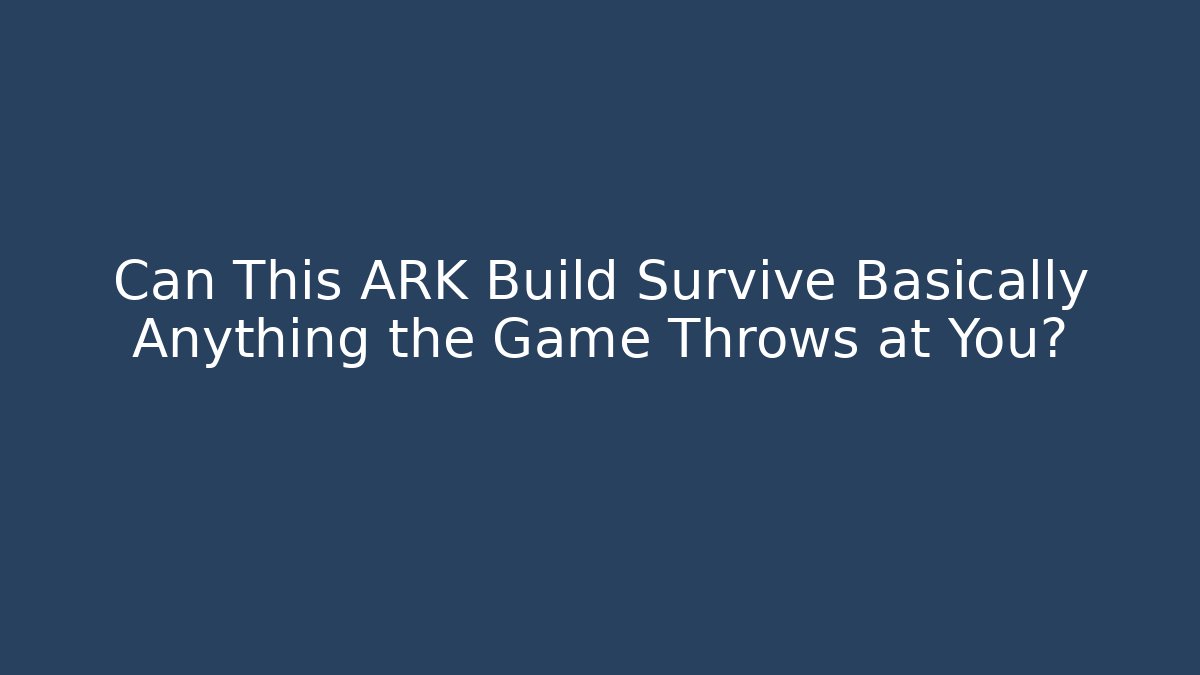 Can This ARK Build Survive Basically Anything the Game Throws at You?